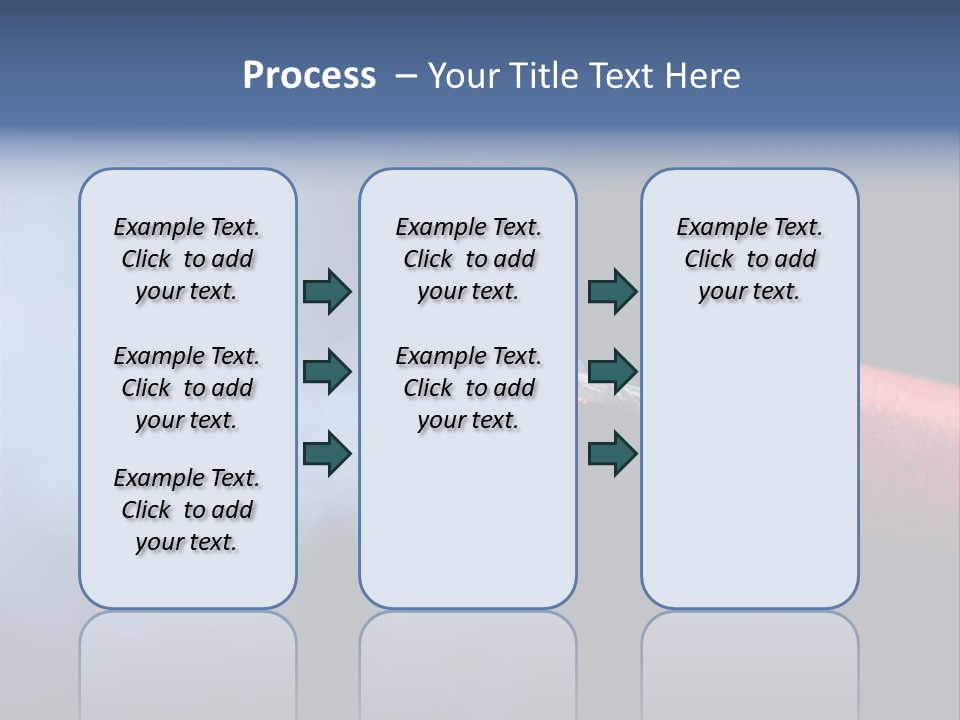 Process – Your Title Text Here

Example Text. Click to add your text.

Example Text. Click to add your text.

Example Text. Click to add your text.

Example Text. Click to add your text.

Example Text. Click to add your text.

Example Text. Click to add your text.